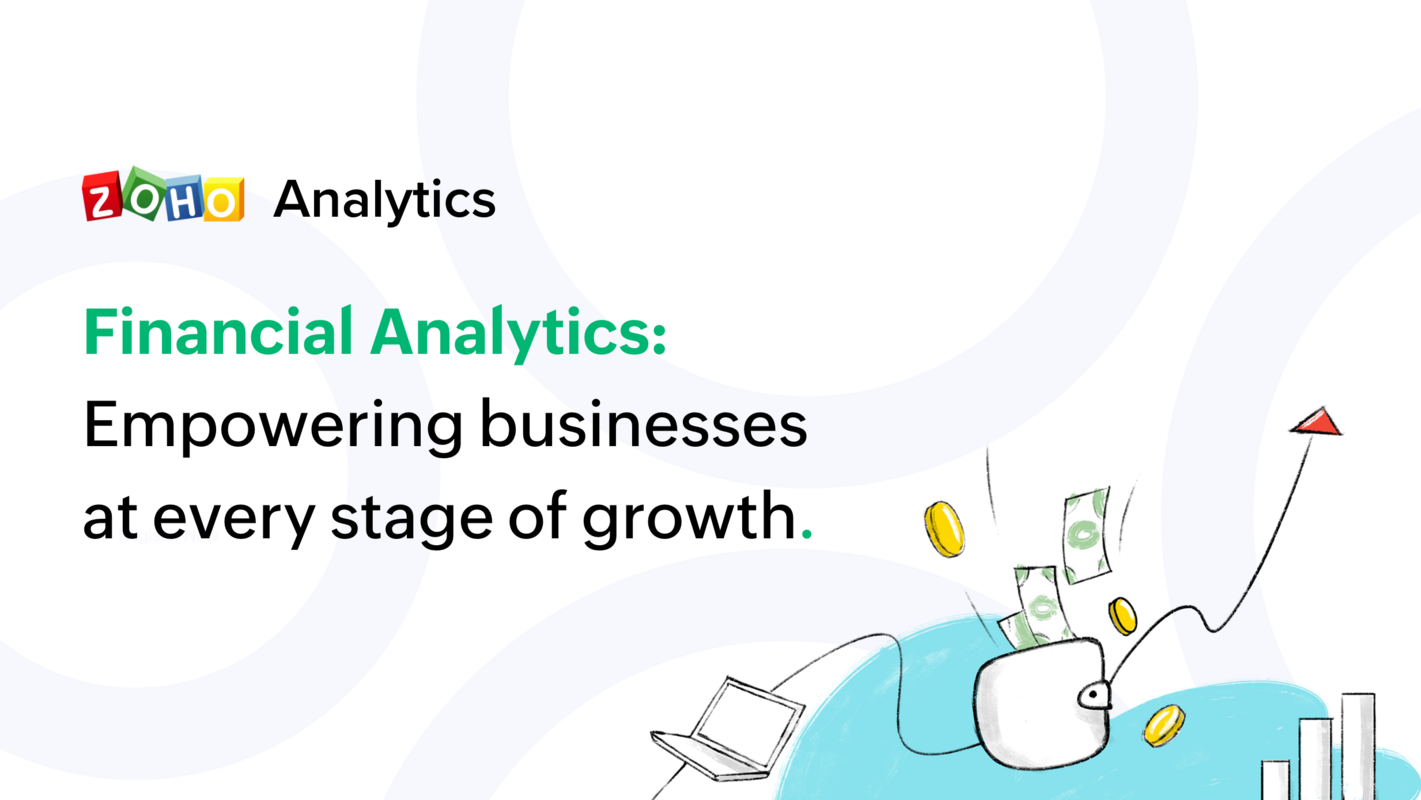 ZOHO Analytics

Financial Analytics: Empowering businesses at every stage of growth.